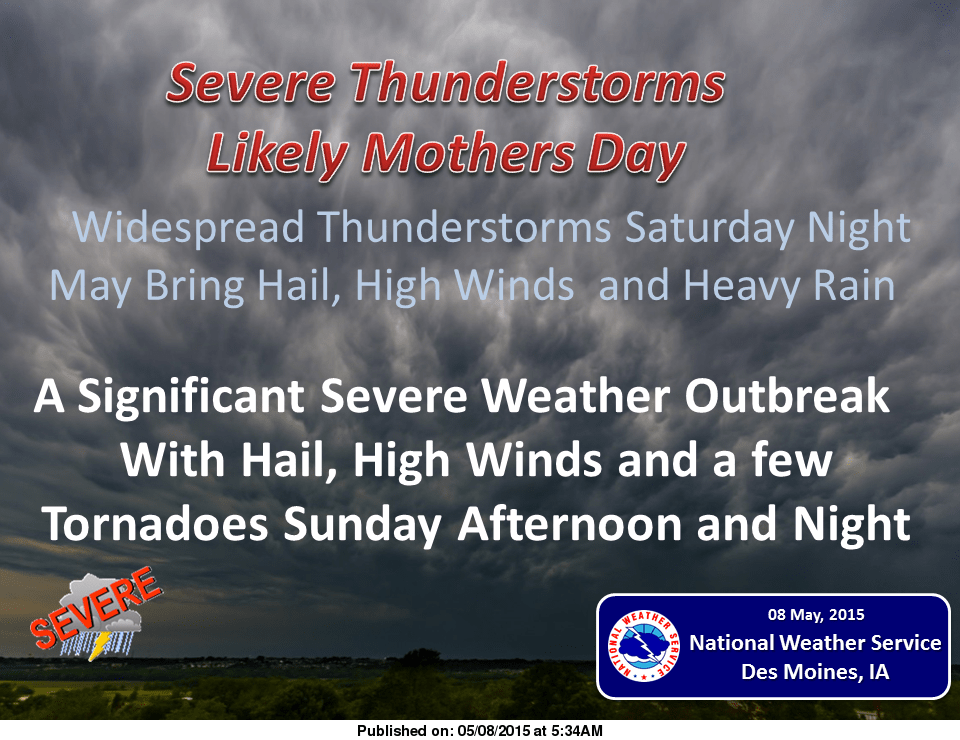 Severe Thunderstorms
Likely Mothers Day

Widespread Thunderstorms Saturday Night
May Bring Hail, High Winds and Heavy Rain

A Significant Severe Weather Outbreak
With Hail, High Winds and a few
Tornadoes Sunday Afternoon and Night

SEVERE

NATIONAL WEATHER SERVICE

08 May, 2015
National Weather Service
Des Moines, IA

Published on: 05/08/2015 at 5:34AM